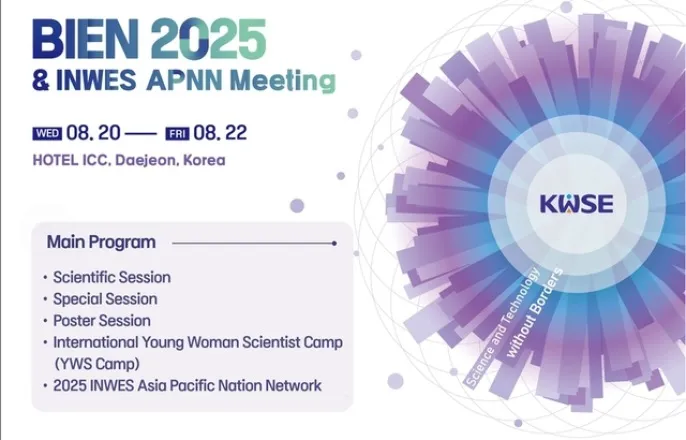 BIEN 2025
& INWES APNN Meeting

WED 08. 20 — FRI 08. 22
HOTEL ICC, Daejeon, Korea

Main Program

• Scientific Session
• Special Session
• Poster Session
• International Young Woman Scientist Camp (YWS Camp)
• 2025 INWES Asia Pacific Nation Network

KWSE

Science and Technology without Borders